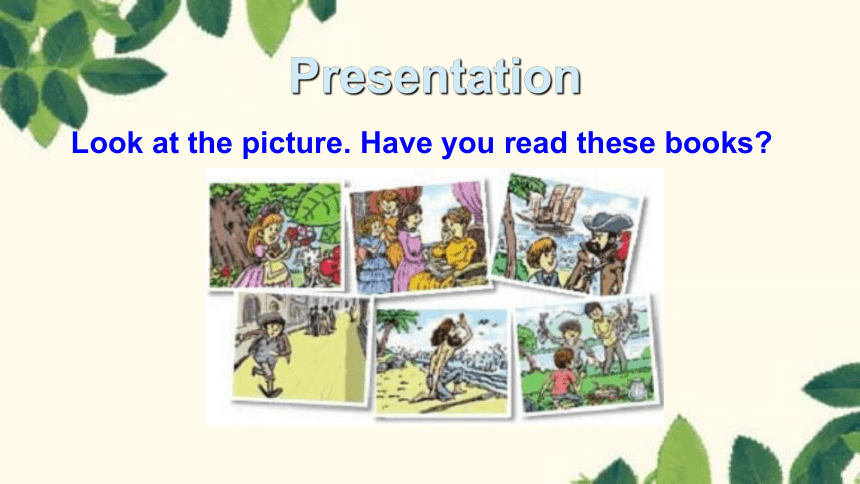 Presentation

Look at the picture. Have you read these books?